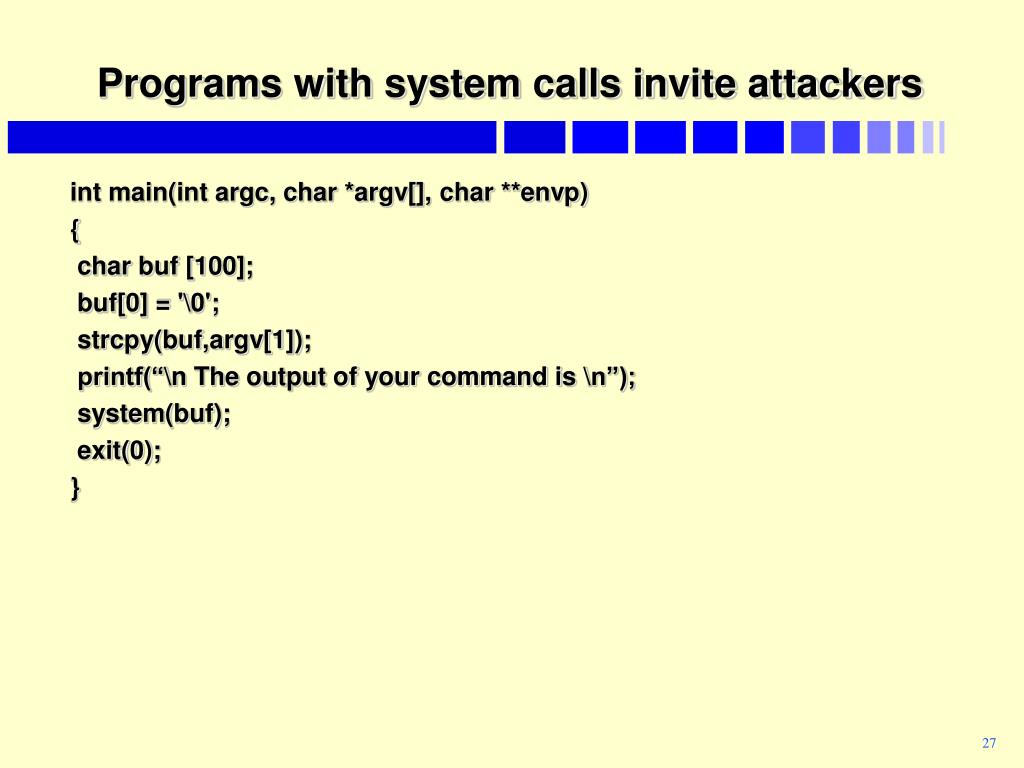 Programs with system calls invite attackers

int main(int argc, char *argv[], char **envp)
{
 char buf [100];
 buf[0] = '\0';
 strcpy(buf,argv[1]);
 printf(“\n The output of your command is \n”);
 system(buf);
 exit(0);
}

27